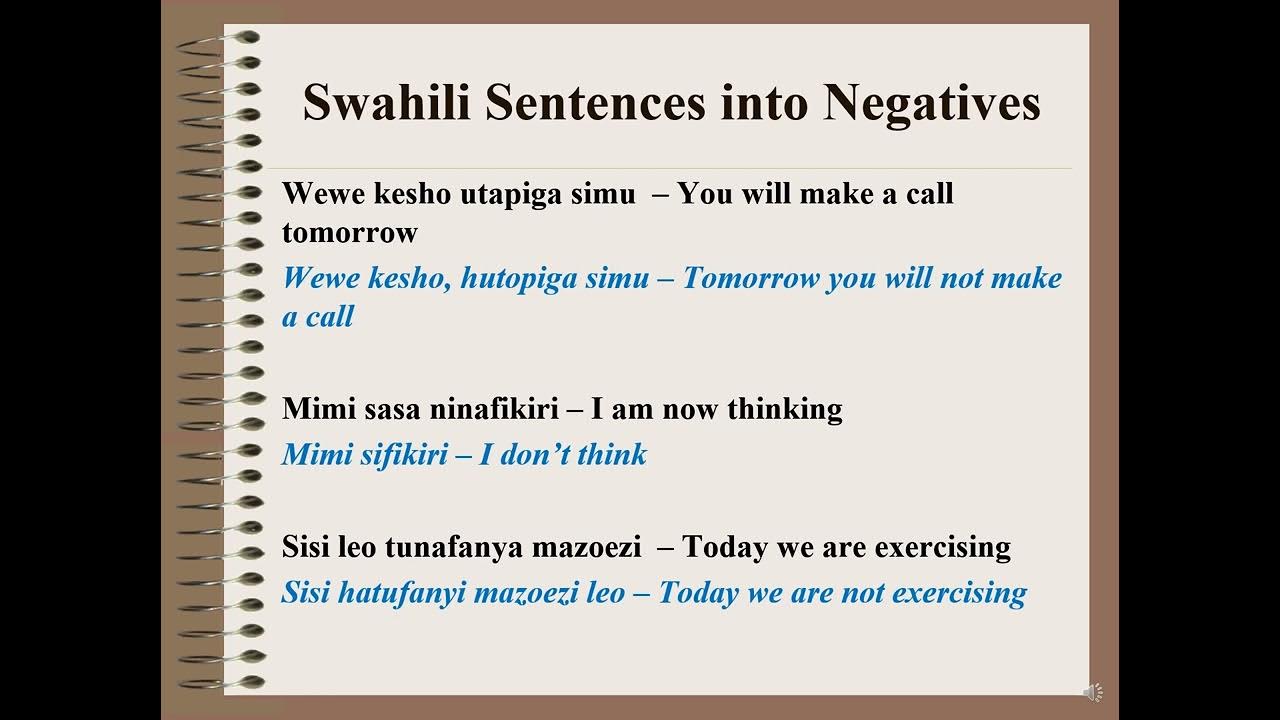 Swahili Sentences into Negatives

Wewe kesho utapiga simu – You will make a call tomorrow

Wewe kesho, hutopiga simu – Tomorrow you will not make a call

Mimi sasa ninafikiri – I am now thinking

Mimi sifikiri – I don't think

Sisi leo tunafanya mazoezi – Today we are exercising

Sisi hatufanyi mazoezi leo – Today we are not exercising